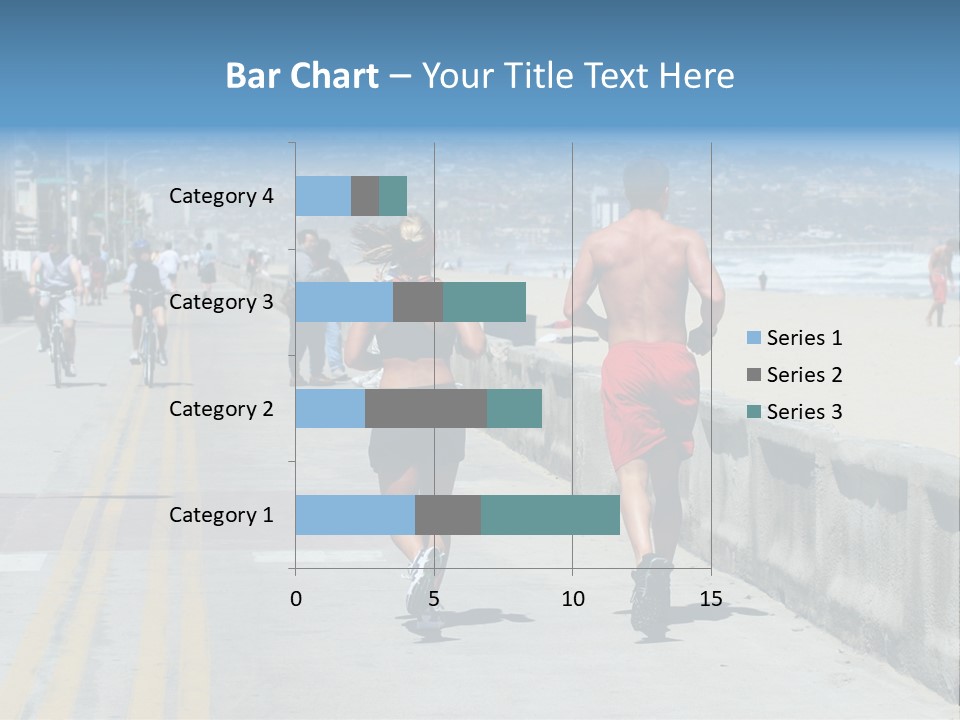 Bar Chart – Your Title Text Here

Category 4
Category 3
Category 2
Category 1

0
5
10
15

Series 1
Series 2
Series 3